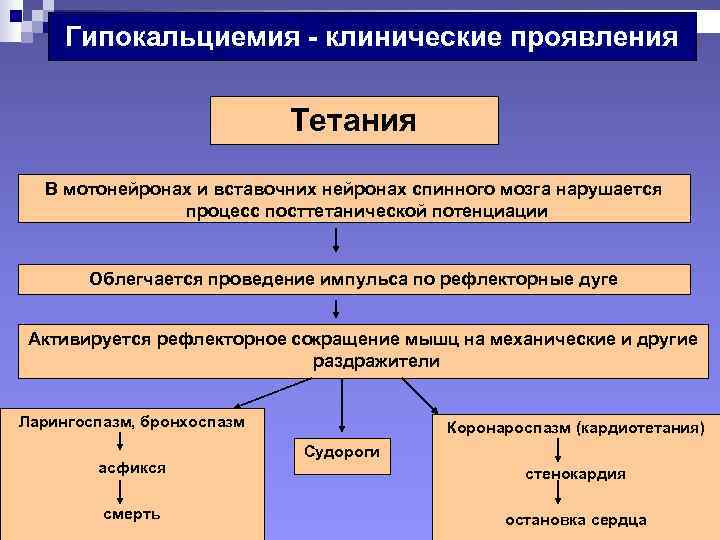 Гипокальциемия - клинические проявления

Тетания

В мотонейронах и вставочних нейронах спинного мозга нарушается процесс посттетанической потенциации

Облегчается проведение импульса по рефлекторные дуге

Активируется рефлекторное сокращение мышц на механические и другие раздражители

Ларингоспазм, бронхоспазм

асфикся

смерть

Судороги

Коронароспазм (кардиотетания)

стенокардия

остановка сердца